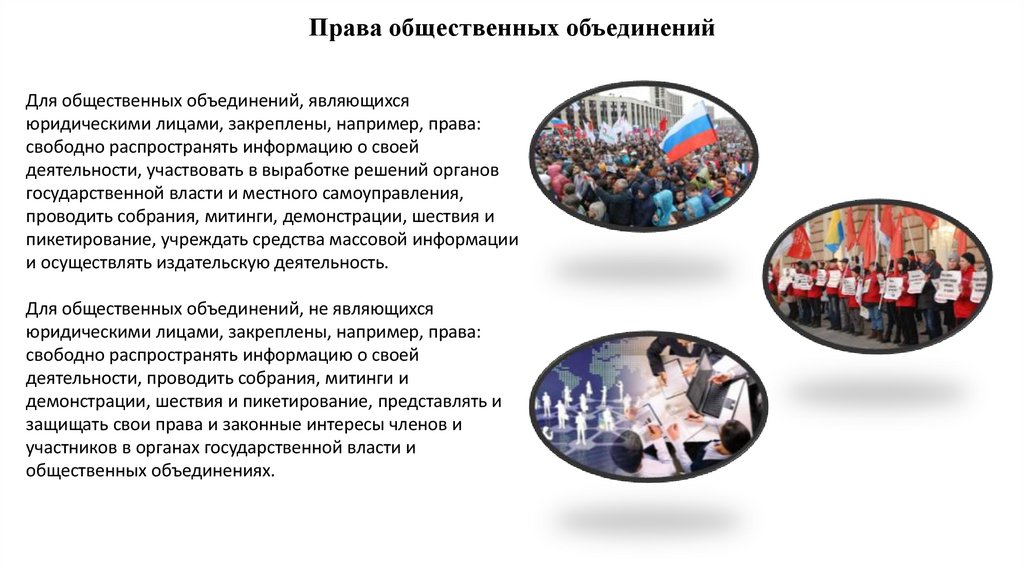 Права общественных объединений

Для общественных объединений, являющихся юридическими лицами, закреплены, например, права: свободно распространять информацию о своей деятельности, участвовать в выработке решений органов государственной власти и местного самоуправления, проводить собрания, митинги, демонстрации, шествия и пикетирование, учреждать средства массовой информации и осуществлять издательскую деятельность.

Для общественных объединений, не являющихся юридическими лицами, закреплены, например, права: свободно распространять информацию о своей деятельности, проводить собрания, митинги и демонстрации, шествия и пикетирование, представлять и защищать свои права и законные интересы членов и участников в органах государственной власти и общественных объединениях.